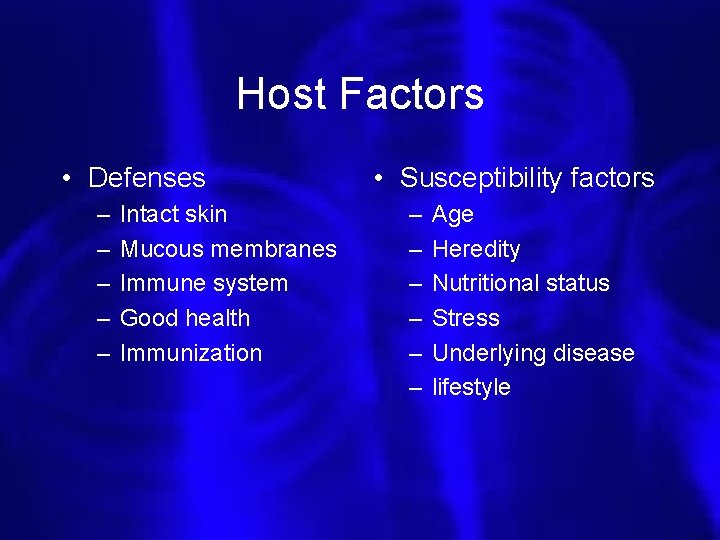 Host Factors

• Defenses
– Intact skin
– Mucous membranes
– Immune system
– Good health
– Immunization

• Susceptibility factors
– Age
– Heredity
– Nutritional status
– Stress
– Underlying disease
– lifestyle